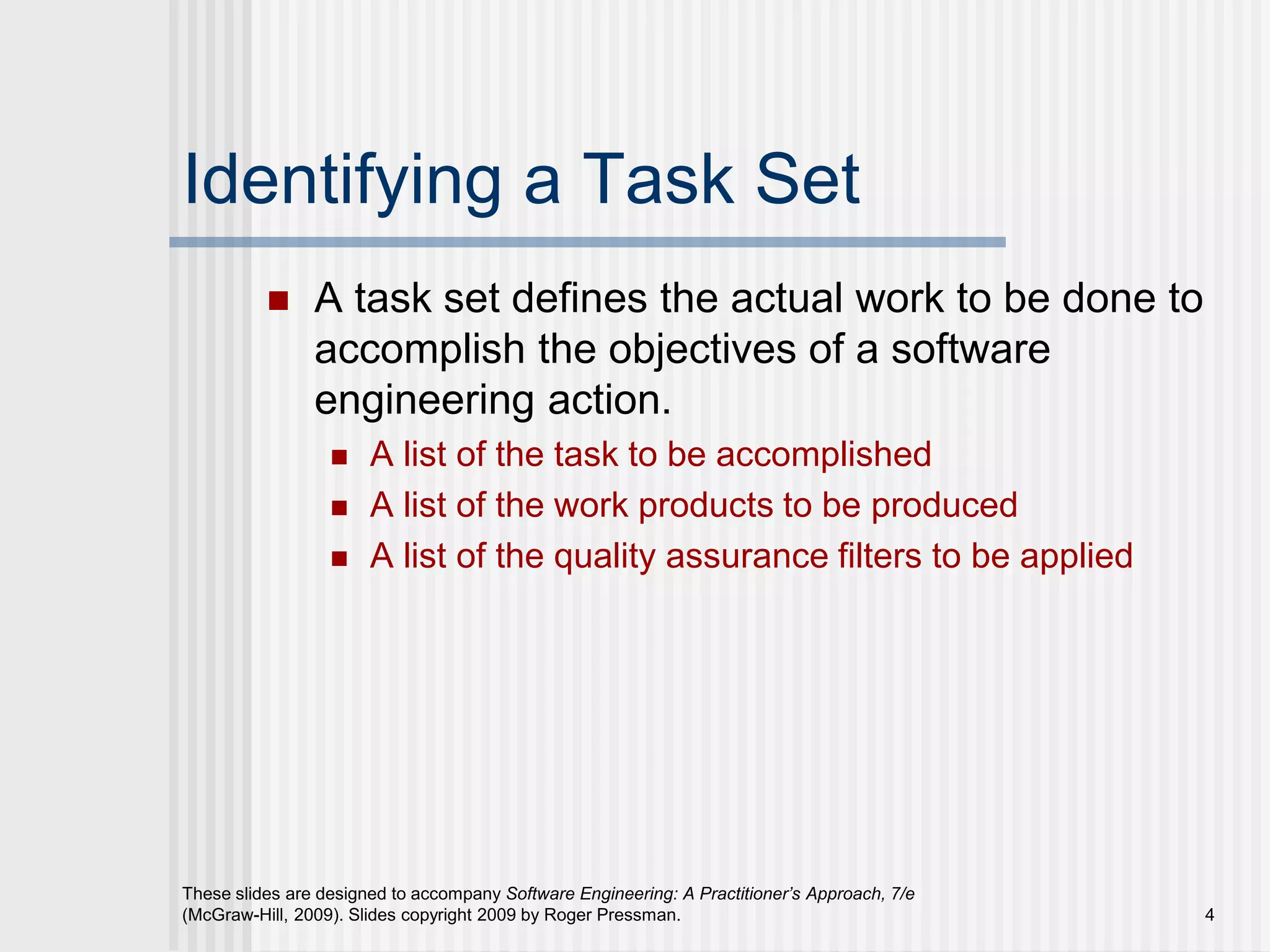 Identifying a Task Set

- A task set defines the actual work to be done to accomplish the objectives of a software engineering action.
  - A list of the task to be accomplished
  - A list of the work products to be produced
  - A list of the quality assurance filters to be applied

These slides are designed to accompany Software Engineering: A Practitioner's Approach, 7/e (McGraw-Hill, 2009). Slides copyright 2009 by Roger Pressman.

4